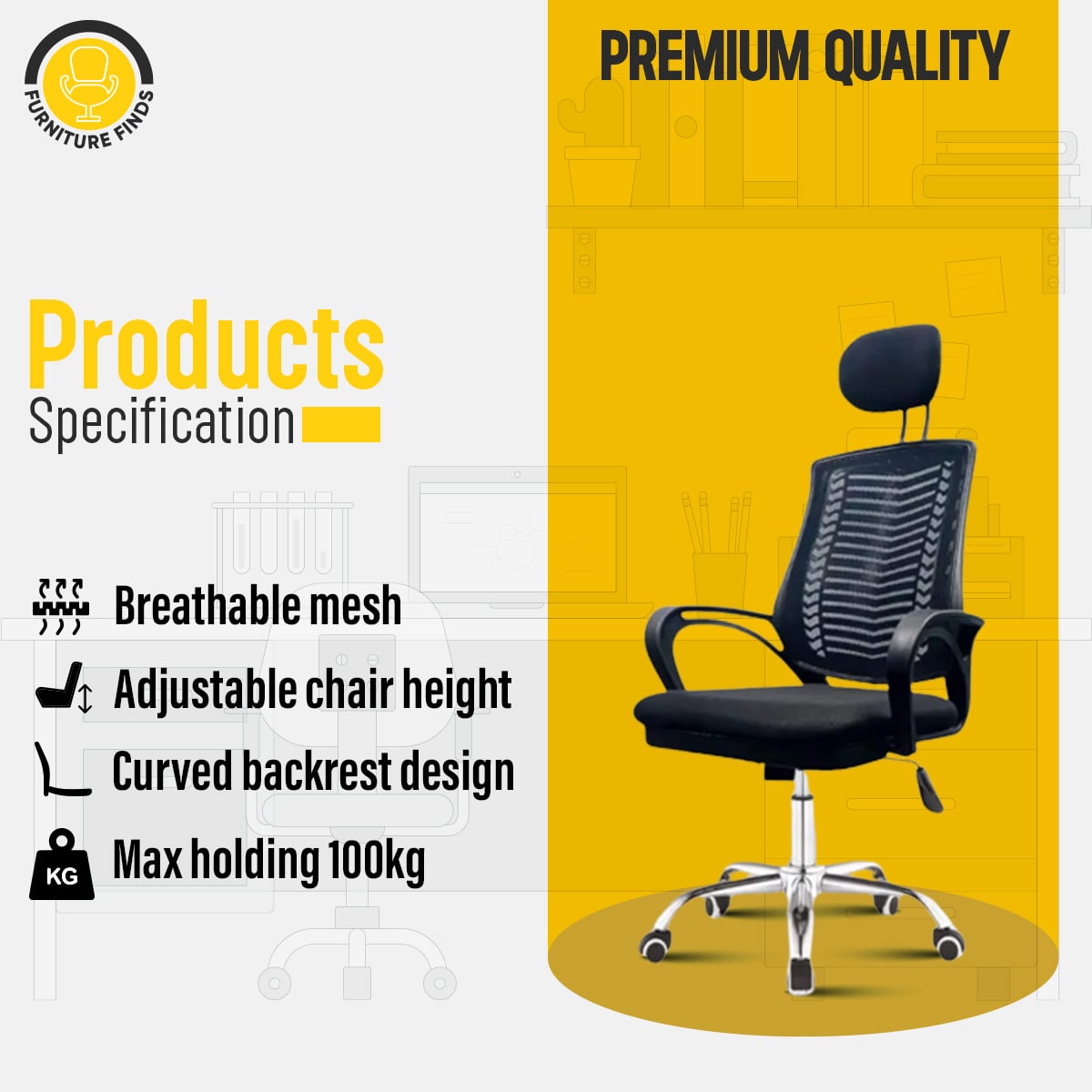 FURNITURE FINDS

PREMIUM QUALITY

Products
Specification

Breathable mesh

Adjustable chair height

Curved backrest design

KG
Max holding 100kg